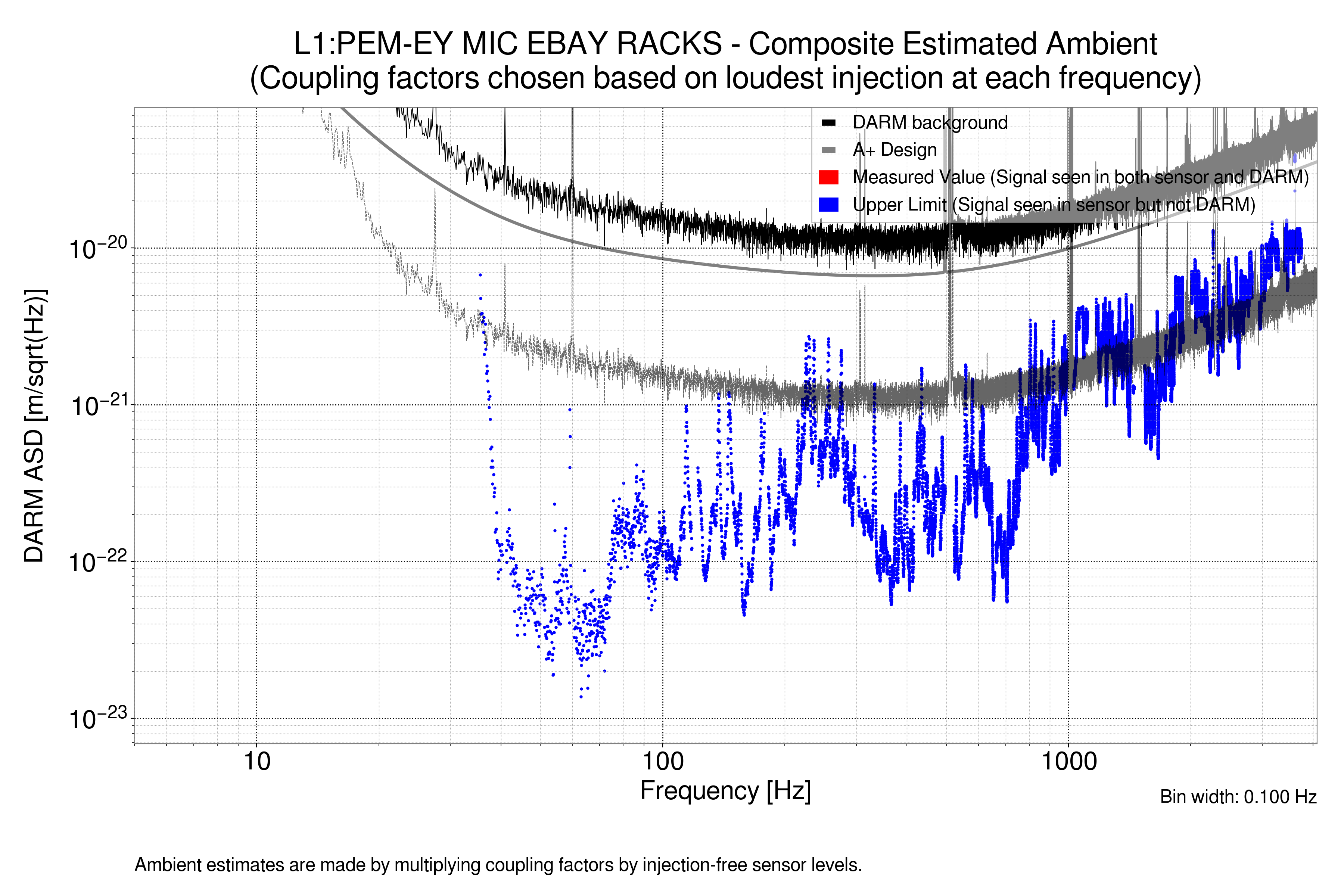 L1:PEM-EY MIC EBAY RACKS - Composite Estimated Ambient
(Coupling factors chosen based on loudest injection at each frequency)

DARM background
A+ Design
Measured Value (Signal seen in both sensor and DARM)
Upper Limit (Signal seen in sensor but not DARM)

DARM ASD [m/sqrt(Hz)]

$10^{-20}$
$10^{-21}$
$10^{-22}$
$10^{-23}$

10
100
1000

Frequency [Hz]

Bin width: 0.100 Hz

Ambient estimates are made by multiplying coupling factors by injection-free sensor levels.